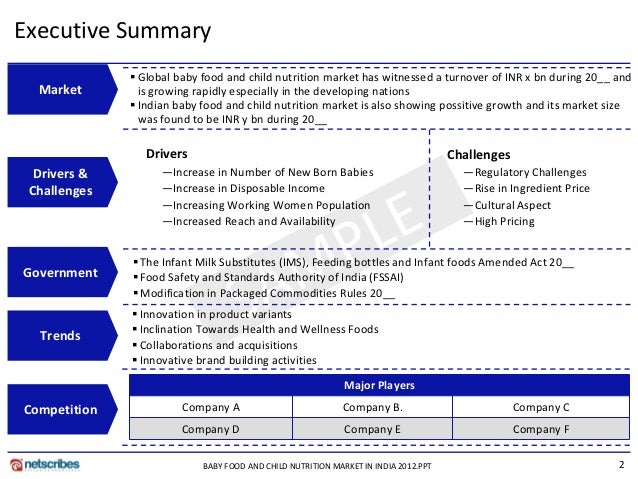 Executive Summary

Market

▪ Global baby food and child nutrition market has witnessed a turnover of INR x bn during 20__ and is growing rapidly especially in the developing nations
▪ Indian baby food and child nutrition market is also showing possitive growth and its market size was found to be INR y bn during 20__

Drivers & Challenges

Drivers
—Increase in Number of New Born Babies
—Increase in Disposable Income
—Increasing Working Women Population
—Increased Reach and Availability

Challenges
—Regulatory Challenges
—Rise in Ingredient Price
—Cultural Aspect
—High Pricing

SAMPLE

Government

▪ The Infant Milk Substitutes (IMS), Feeding bottles and Infant foods Amended Act 20__
▪ Food Safety and Standards Authority of India (FSSAI)
▪ Modification in Packaged Commodities Rules 20__

Trends

▪ Innovation in product variants
▪ Inclination Towards Health and Wellness Foods
▪ Collaborations and acquisitions
▪ Innovative brand building activities

Competition

| Major Players | | |
|---|---|---|
| Company A | Company B. | Company C |
| Company D | Company E | Company F |

netscribes

BABY FOOD AND CHILD NUTRITION MARKET IN INDIA 2012.PPT

2